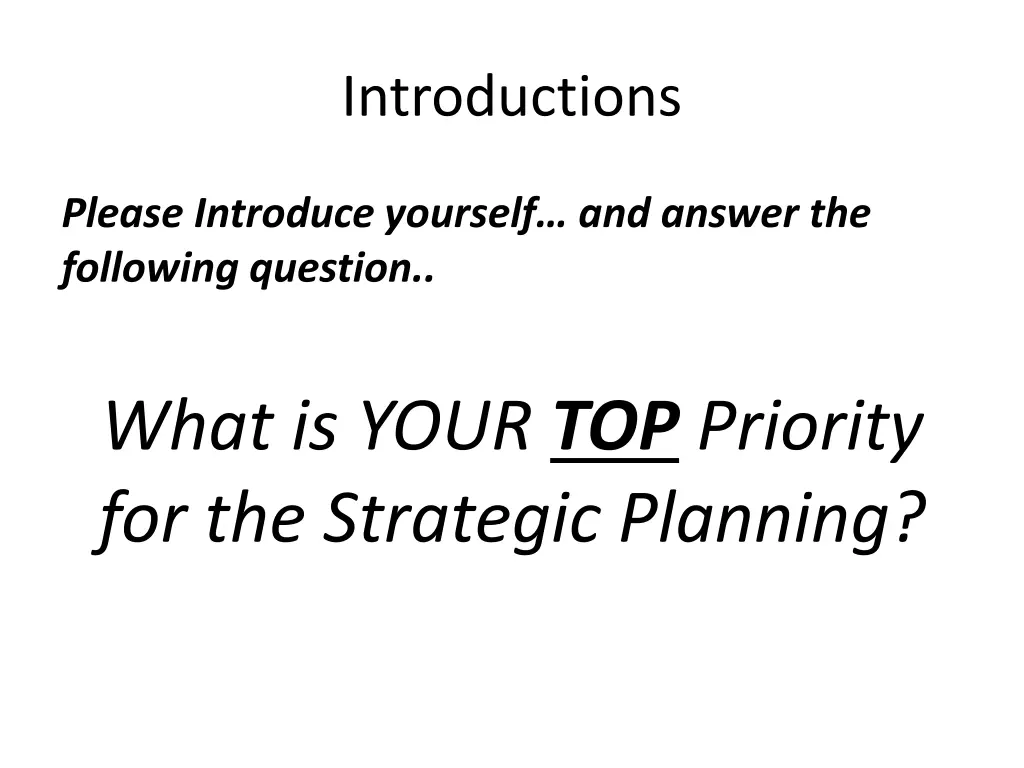 Introductions

Please Introduce yourself… and answer the following question..

What is YOUR TOP Priority for the Strategic Planning?